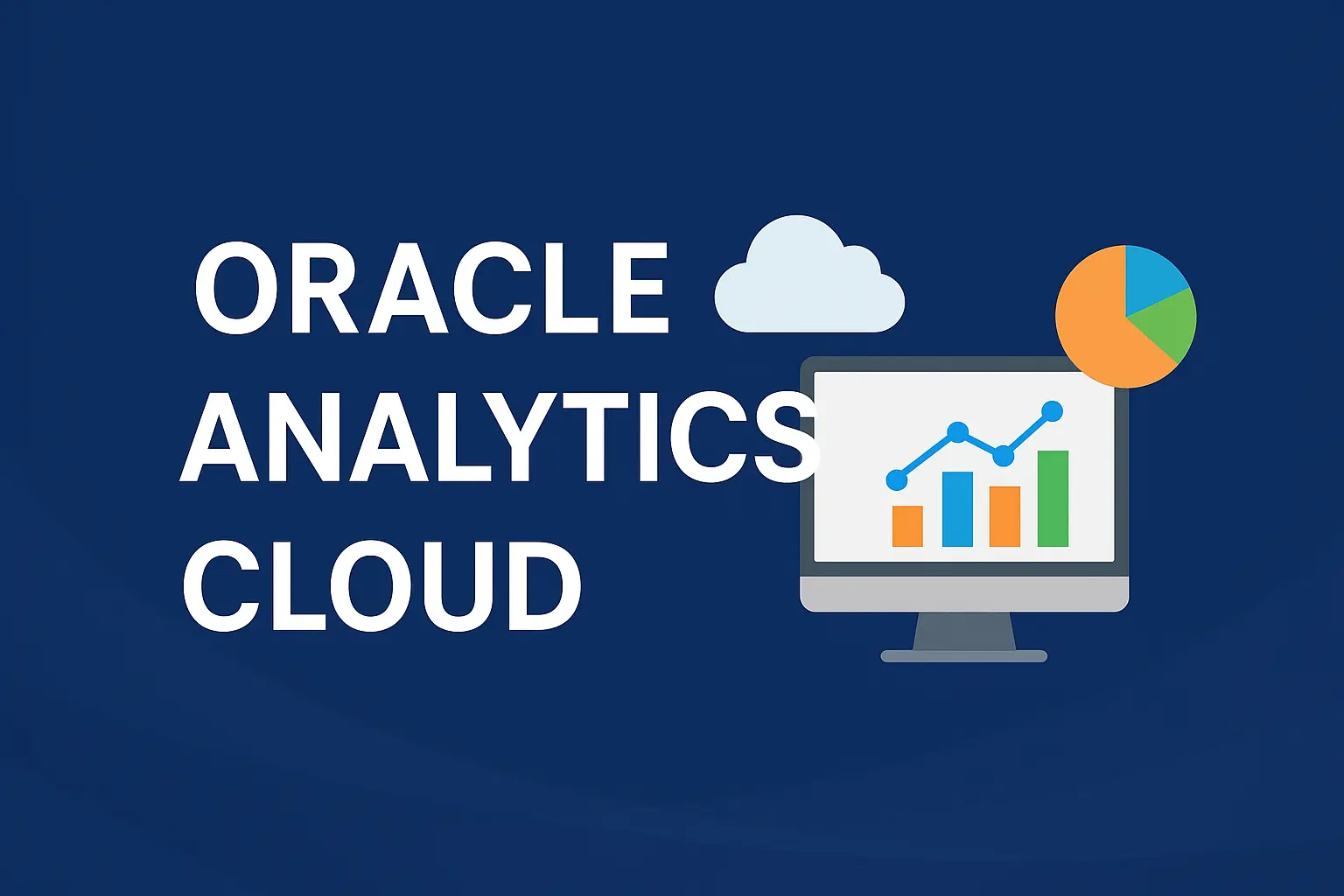 ORACLE
ANALYTICS
CLOUD